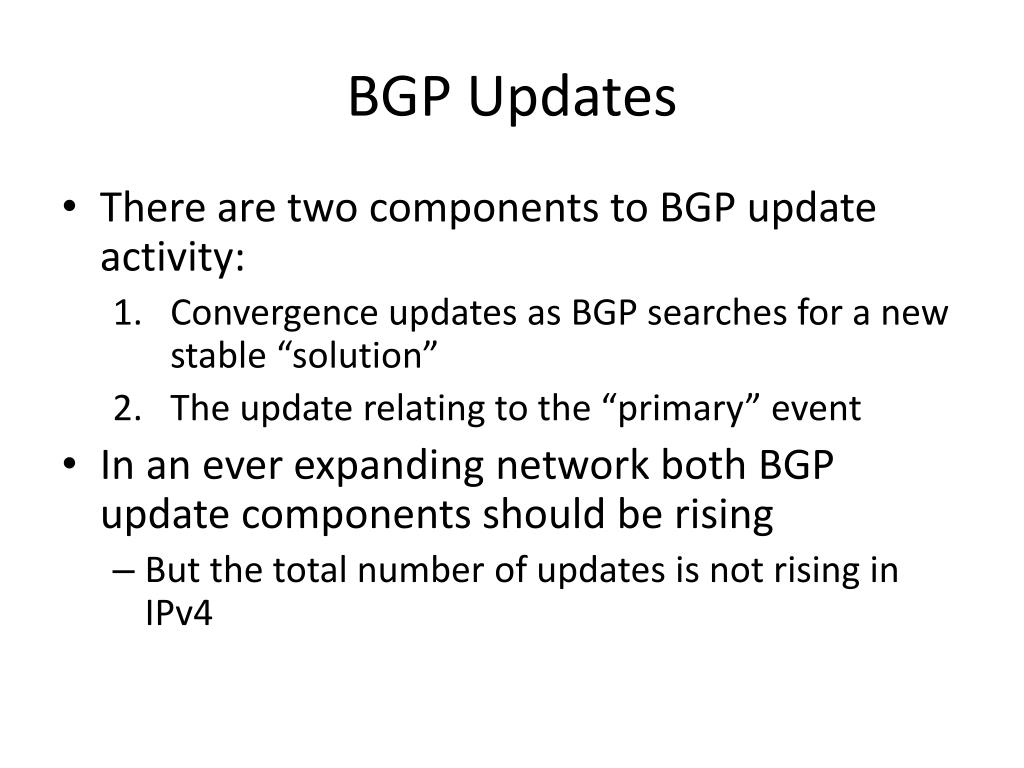 BGP Updates

• There are two components to BGP update activity:
1. Convergence updates as BGP searches for a new stable “solution”
2. The update relating to the “primary” event

• In an ever expanding network both BGP update components should be rising
– But the total number of updates is not rising in IPv4